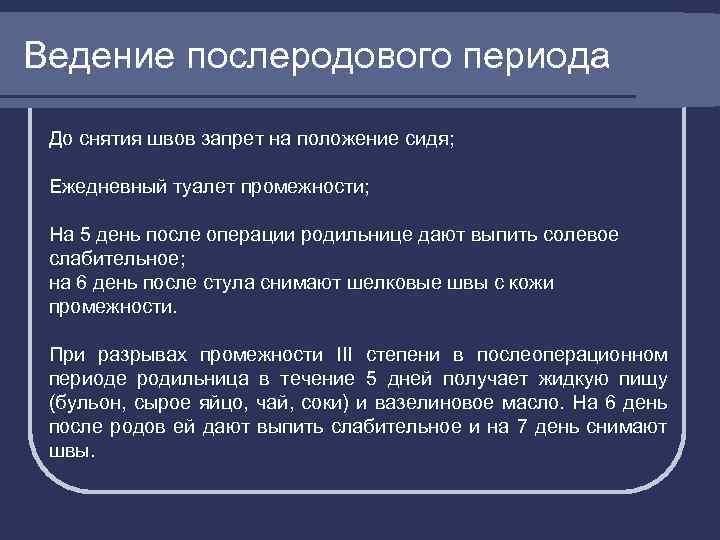 Ведение послеродового периода

До снятия швов запрет на положение сидя;

Ежедневный туалет промежности;

На 5 день после операции родильнице дают выпить солевое слабительное;
на 6 день после стула снимают шелковые швы с кожи промежности.

При разрывах промежности III степени в послеоперационном периоде родильница в течение 5 дней получает жидкую пищу (бульон, сырое яйцо, чай, соки) и вазелиновое масло. На 6 день после родов ей дают выпить слабительное и на 7 день снимают швы.